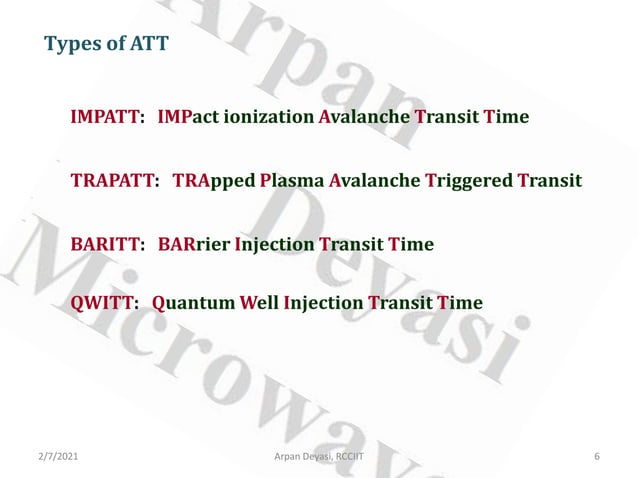 Types of ATT

IMPATT: IMPact ionization Avalanche Transit Time

TRAPATT: TRApped Plasma Avalanche Triggered Transit

BARITT: BARrier Injection Transit Time

QWITT: Quantum Well Injection Transit Time

Arpan Deyasi

Microwave

2/7/2021

Arpan Deyasi, RCCIIT

6